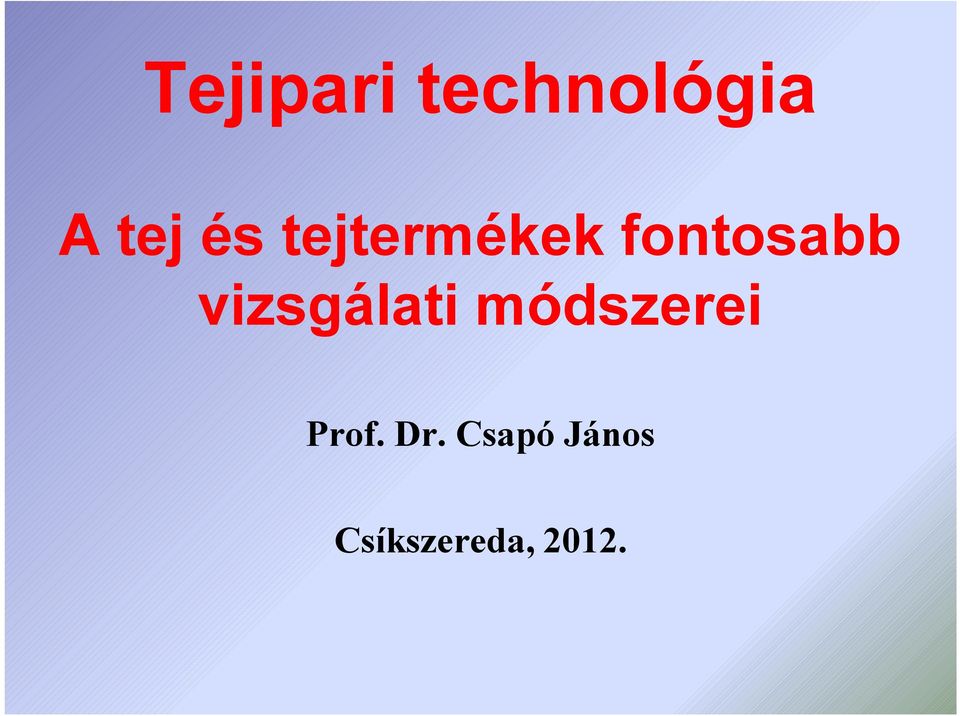 Tejipari technológia

A tej és tejtermékek fontosabb vizsgálati módszerei

Prof. Dr. Csapó János

Csíkszereda, 2012.